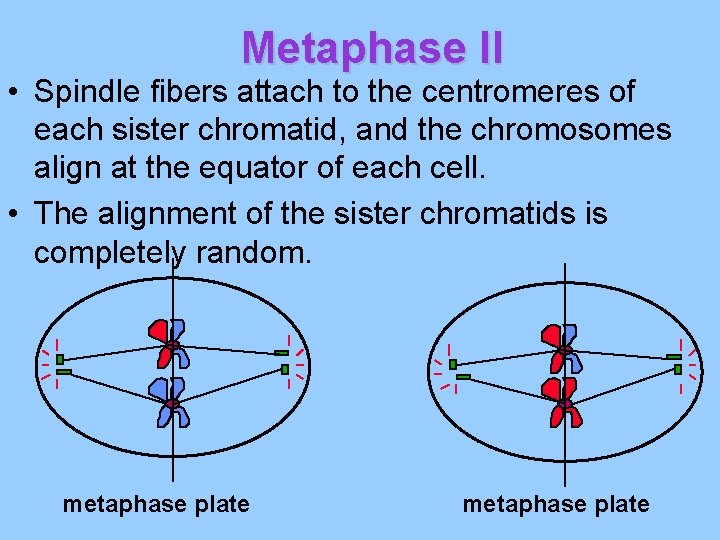 Metaphase II

• Spindle fibers attach to the centromeres of each sister chromatid, and the chromosomes align at the equator of each cell.

• The alignment of the sister chromatids is completely random.

metaphase plate

metaphase plate